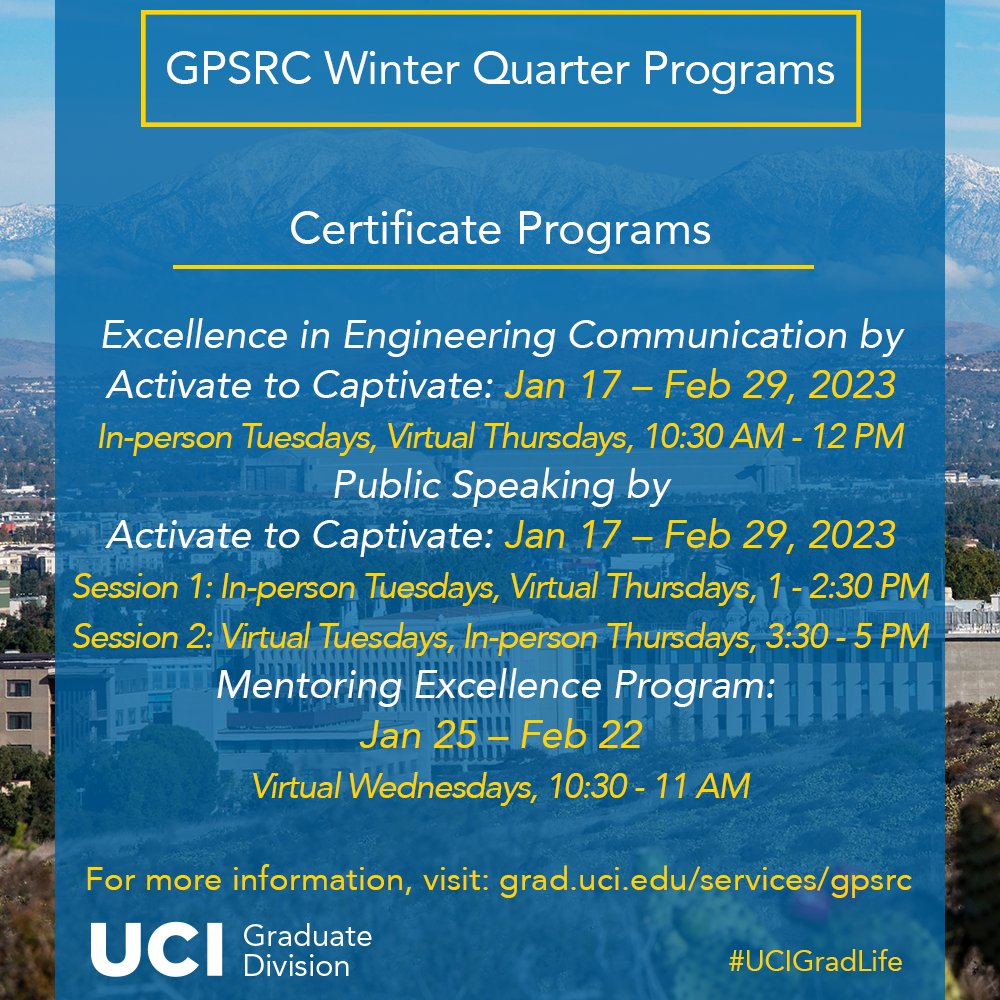 GPSRC Winter Quarter Programs

Certificate Programs

Excellence in Engineering Communication by Activate to Captivate: Jan 17 – Feb 29, 2023

In-person Tuesdays, Virtual Thursdays, 10:30 AM - 12 PM

Public Speaking by Activate to Captivate: Jan 17 – Feb 29, 2023

Session 1: In-person Tuesdays, Virtual Thursdays, 1 - 2:30 PM

Session 2: Virtual Tuesdays, In-person Thursdays, 3:30 - 5 PM

Mentoring Excellence Program: Jan 25 – Feb 22

Virtual Wednesdays, 10:30 - 11 AM

For more information, visit: grad.uci.edu/services/gpsrc

UCI Graduate Division

#UCIGradLife